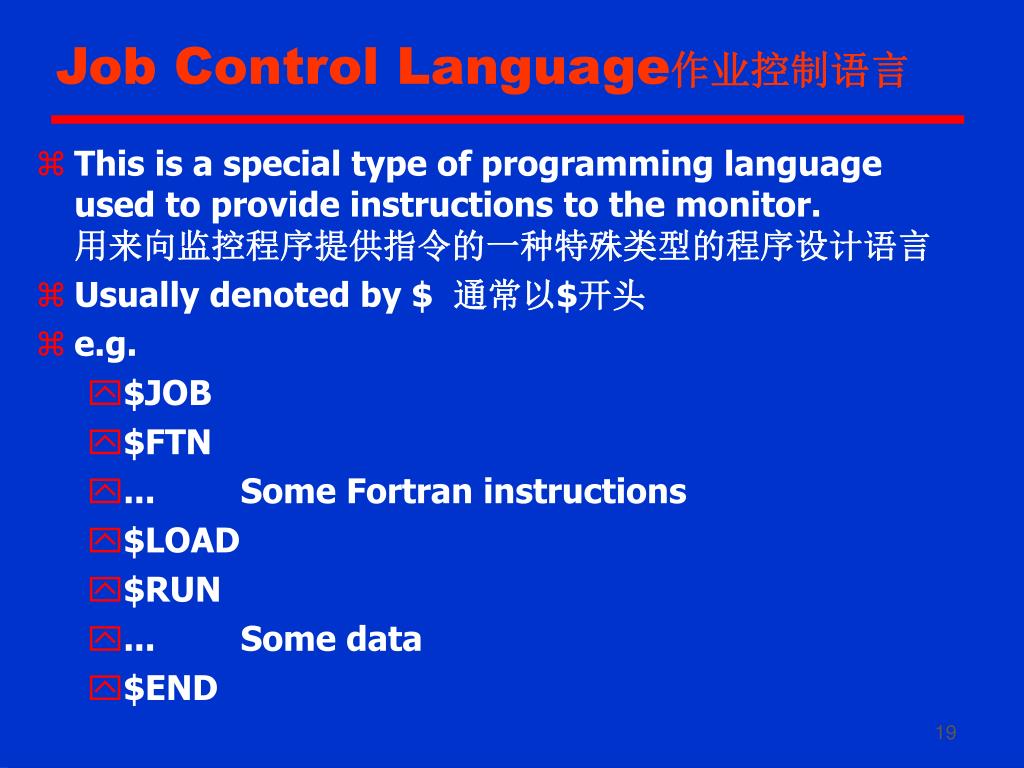 Job Control Language作业控制语言

This is a special type of programming language used to provide instructions to the monitor. 用来向监控程序提供指令的一种特殊类型的程序设计语言

Usually denoted by \$ 通常以\$开头

e.g.

\$JOB

\$FTN

... Some Fortran instructions

\$LOAD

\$RUN

... Some data

\$END

19